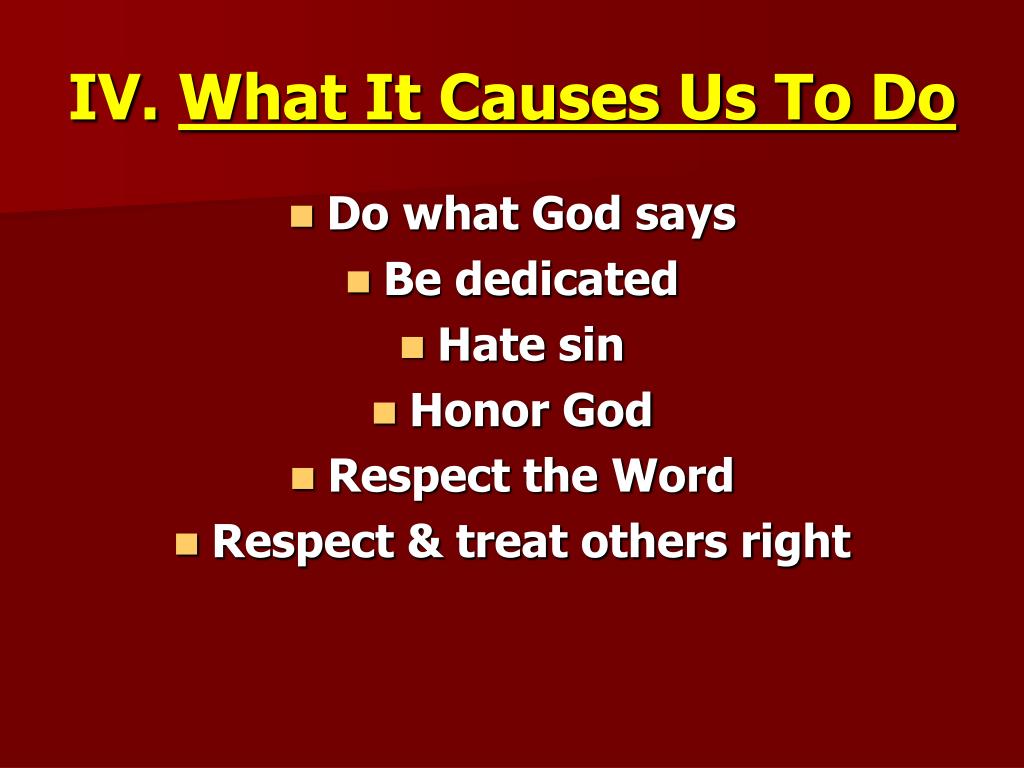 IV. What It Causes Us To Do

- Do what God says
- Be dedicated
- Hate sin
- Honor God
- Respect the Word
- Respect & treat others right